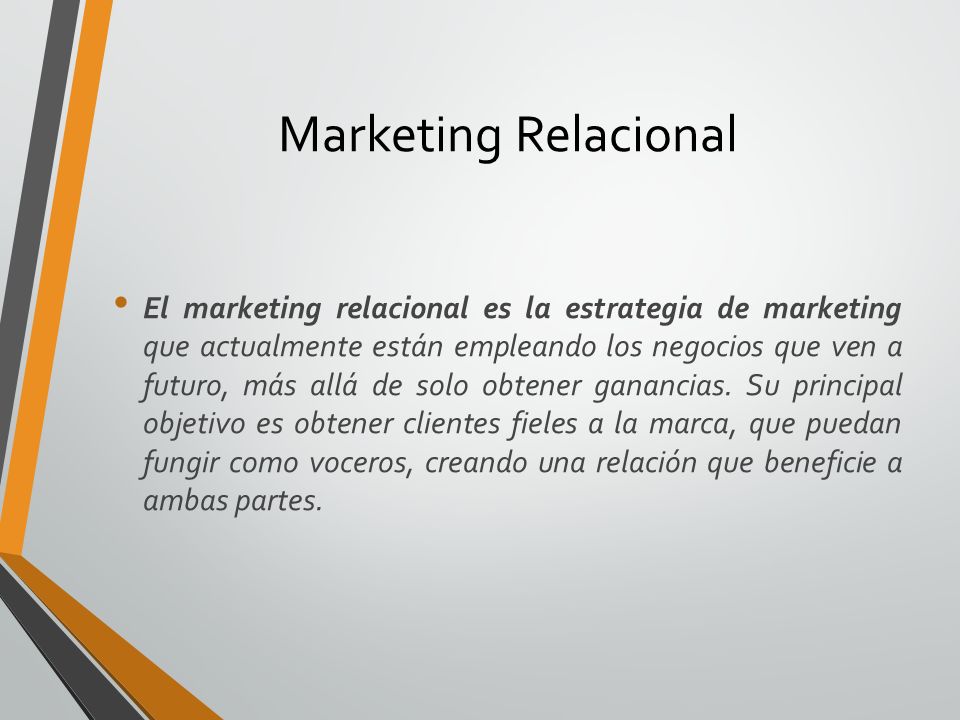 Marketing Relacional

• El marketing relacional es la estrategia de marketing que actualmente están empleando los negocios que ven a futuro, más allá de solo obtener ganancias. Su principal objetivo es obtener clientes fieles a la marca, que puedan fungir como voceros, creando una relación que beneficie a ambas partes.